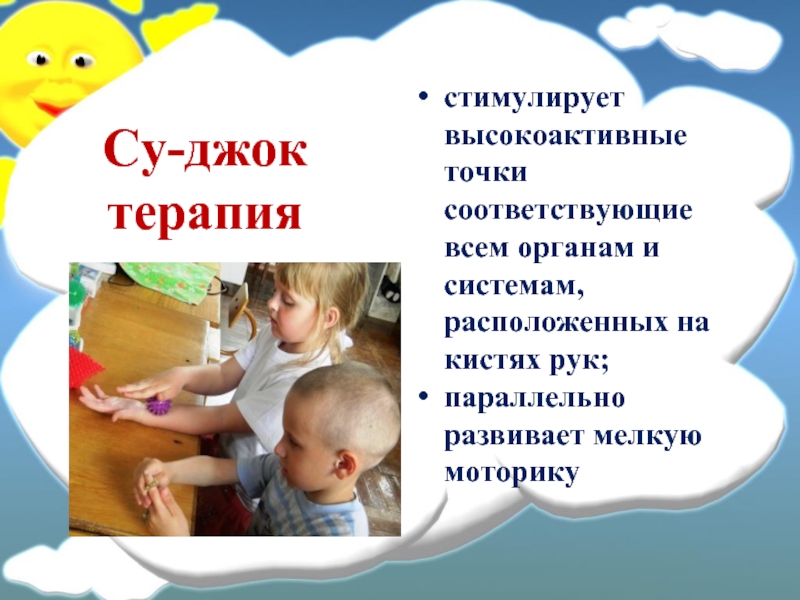 Су-джок терапия

• стимулирует высокоактивные точки соответствующие всем органам и системам, расположенных на кистях рук;
• параллельно развивает мелкую моторику